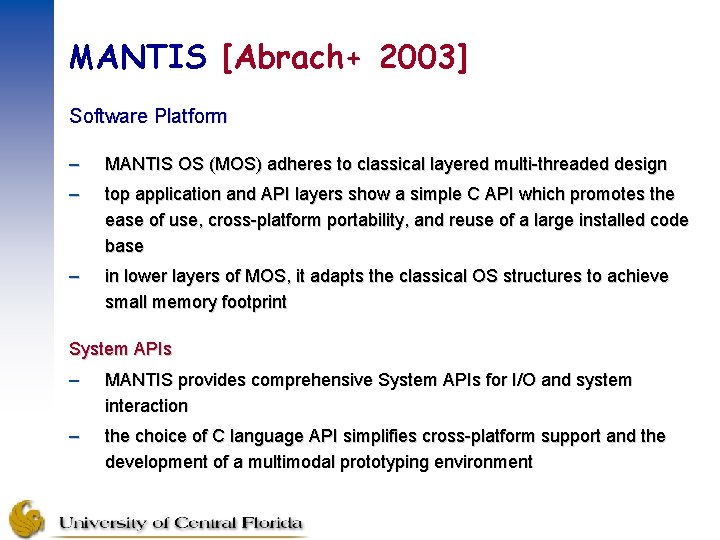 MANTIS [Abrach+ 2003]

Software Platform

– MANTIS OS (MOS) adheres to classical layered multi-threaded design
– top application and API layers show a simple C API which promotes the ease of use, cross-platform portability, and reuse of a large installed code base
– in lower layers of MOS, it adapts the classical OS structures to achieve small memory footprint

System APIs
– MANTIS provides comprehensive System APIs for I/O and system interaction
– the choice of C language API simplifies cross-platform support and the development of a multimodal prototyping environment

University of Central Florida